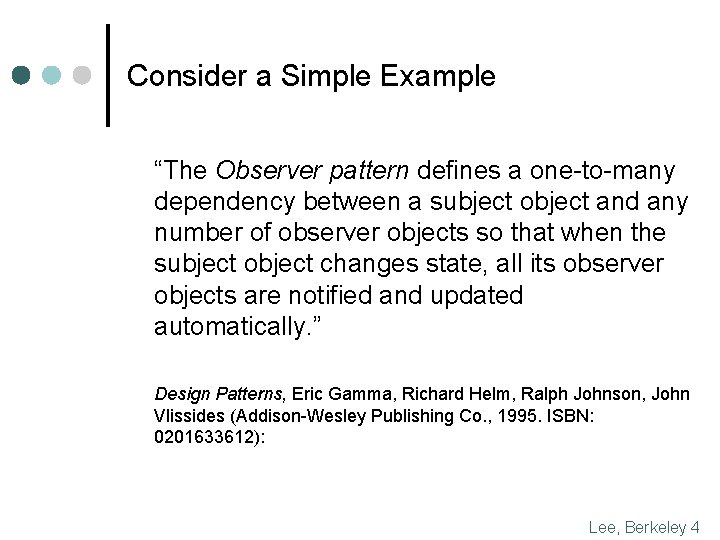 Consider a Simple Example

“The Observer pattern defines a one-to-many dependency between a subject object and any number of observer objects so that when the subject object changes state, all its observer objects are notified and updated automatically.”

Design Patterns, Eric Gamma, Richard Helm, Ralph Johnson, John Vlissides (Addison-Wesley Publishing Co., 1995. ISBN: 0201633612):

Lee, Berkeley 4